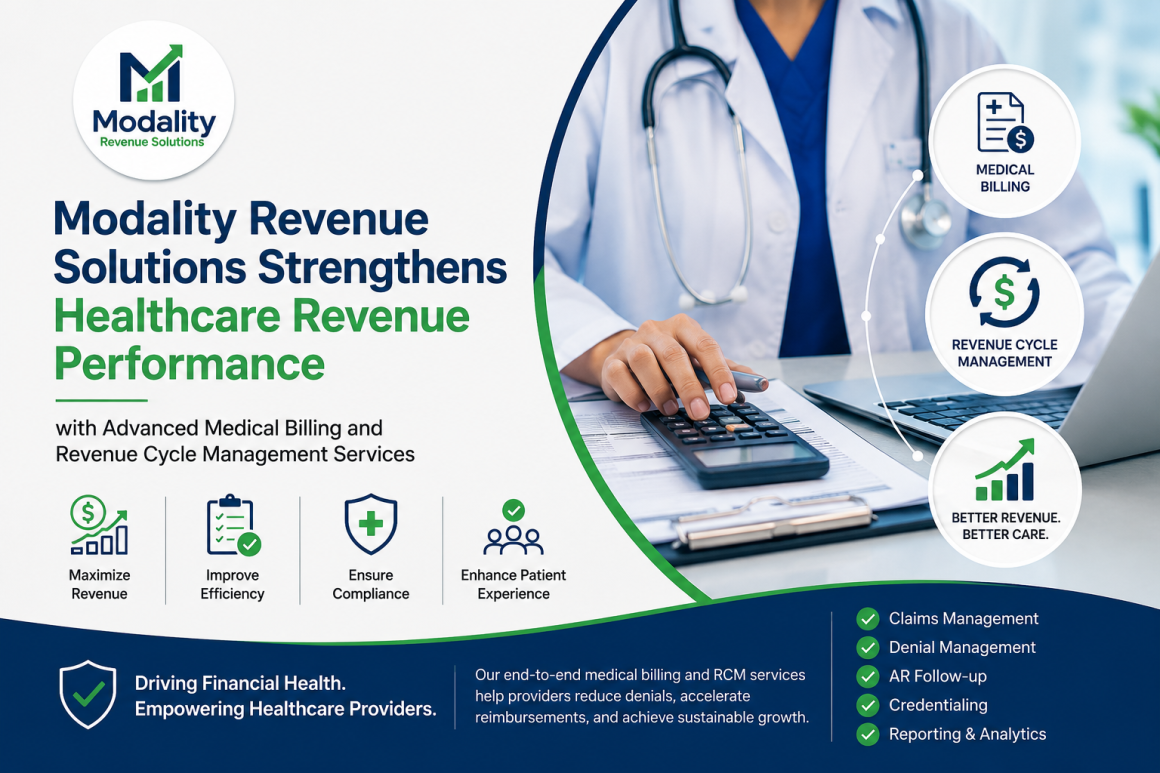 Modality
Revenue Solutions

Modality Revenue Solutions Strengthens Healthcare Revenue Performance

with Advanced Medical Billing and Revenue Cycle Management Services

Maximize Revenue

Improve Efficiency

Ensure Compliance

Enhance Patient Experience

MEDICAL BILLING

REVENUE CYCLE MANAGEMENT

BETTER REVENUE. BETTER CARE.

Driving Financial Health.
Empowering Healthcare Providers.

Our end-to-end medical billing and RCM services help providers reduce denials, accelerate reimbursements, and achieve sustainable growth.

Claims Management
Denial Management
AR Follow-up
Credentialing
Reporting & Analytics